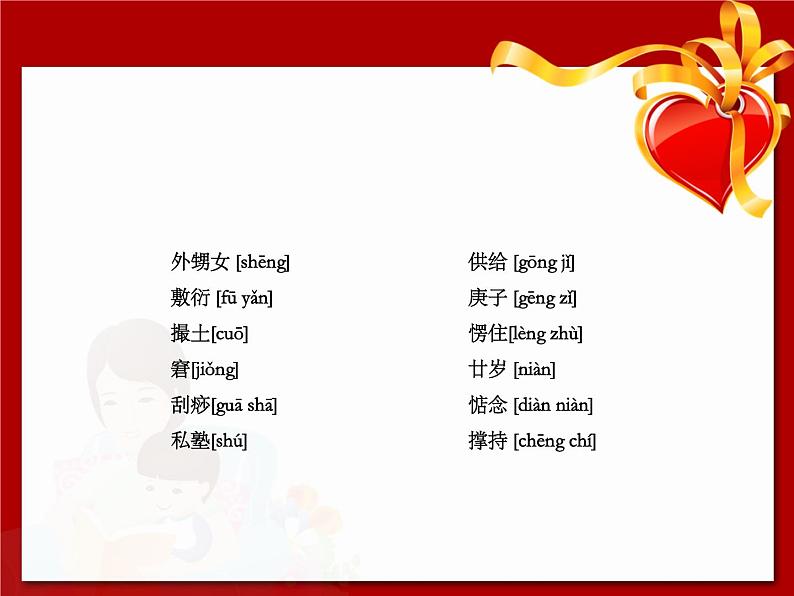 外甥女 [shēng]
敷衍 [fū yǎn]
撮土[cuō]
窘[jiǒng]
刮痧[guā shā]
私塾[shú]

供给 [gōng jǐ]
庚子 [gēng zǐ]
愣住[lèng zhù]
廿岁 [niàn]
惦念 [diàn niàn]
撑持 [chēng chí]